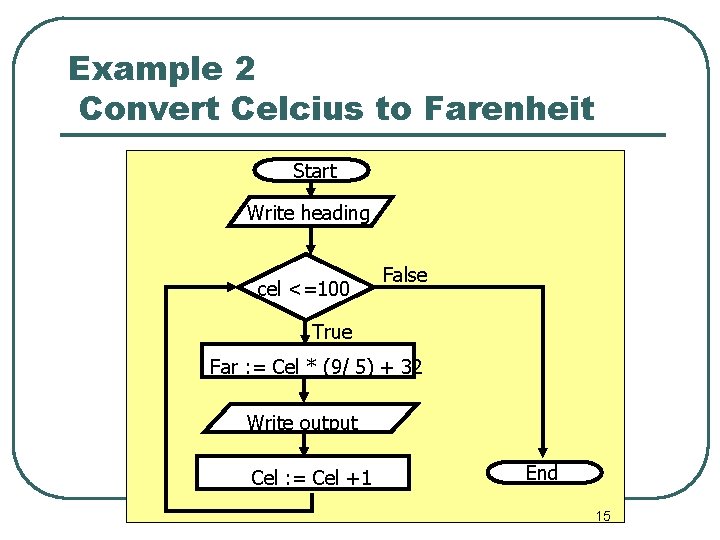 Example 2
Convert Celcius to Farenheit

Start

Write heading

cel <=100

False

True

Far := Cel * (9/ 5) + 32

Write output

Cel := Cel +1

End

15